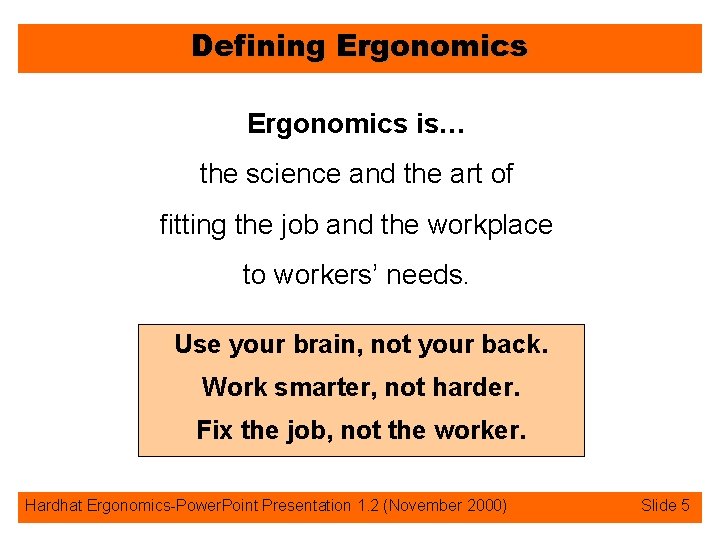 Defining Ergonomics

Ergonomics is…

the science and the art of

fitting the job and the workplace

to workers' needs.

Use your brain, not your back.

Work smarter, not harder.

Fix the job, not the worker.

Hardhat Ergonomics-PowerPoint Presentation 1.2 (November 2000)

Slide 5